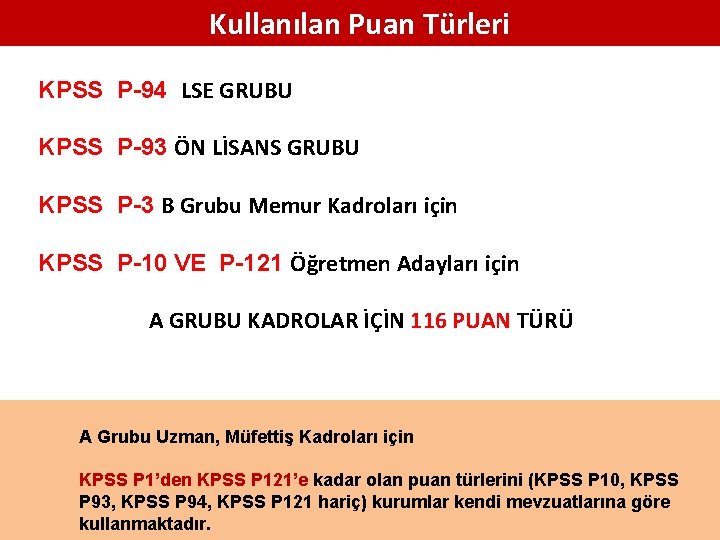 Kullanılan Puan Türleri

KPSS P-94 LSE GRUBU

KPSS P-93 ÖN LİSANS GRUBU

KPSS P-3 B Grubu Memur Kadroları için

KPSS P-10 VE P-121 Öğretmen Adayları için

A GRUBU KADROLAR İÇİN 116 PUAN TÜRÜ

A Grubu Uzman, Müfettiş Kadroları için

KPSS P1'den KPSS P121'e kadar olan puan türlerini (KPSS P10, KPSS P93, KPSS P94, KPSS P121 hariç) kurumlar kendi mevzuatlarına göre kullanmaktadır.